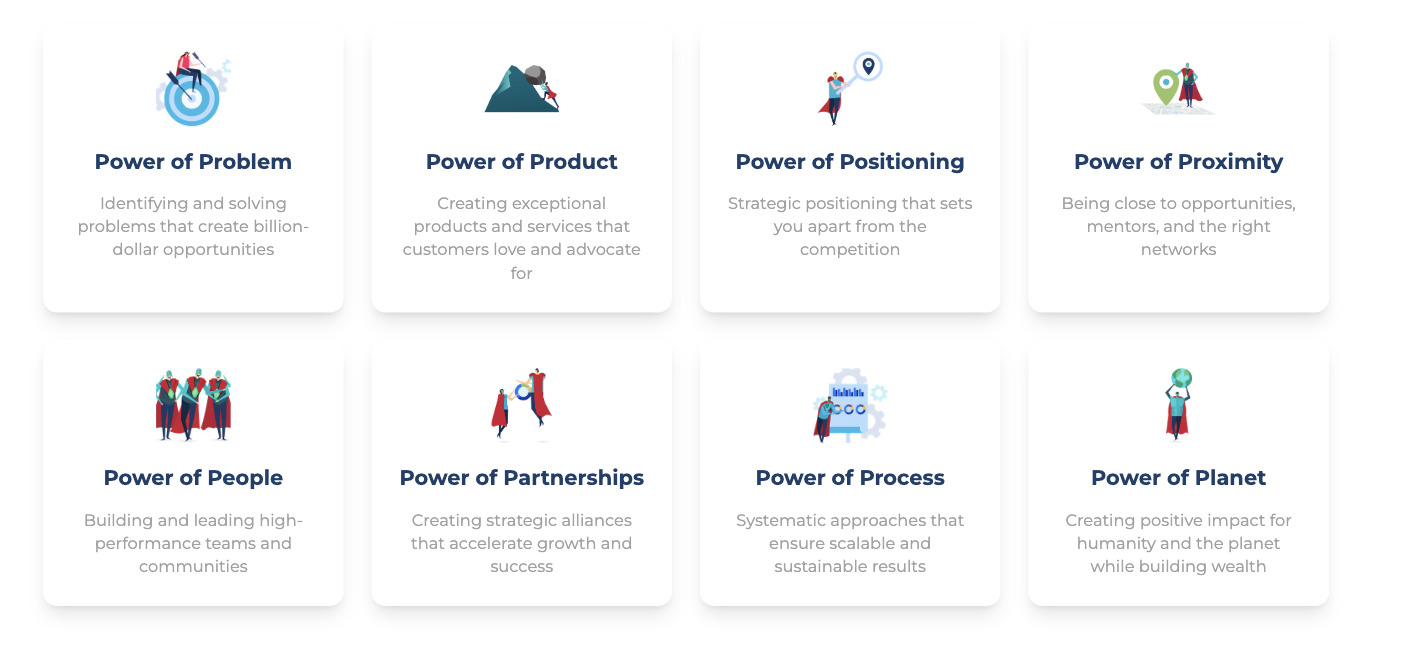 Power of Problem

Identifying and solving problems that create billion-dollar opportunities

Power of Product

Creating exceptional products and services that customers love and advocate for

Power of Positioning

Strategic positioning that sets you apart from the competition

Power of Proximity

Being close to opportunities, mentors, and the right networks

Power of People

Building and leading high-performance teams and communities

Power of Partnerships

Creating strategic alliances that accelerate growth and success

Power of Process

Systematic approaches that ensure scalable and sustainable results

Power of Planet

Creating positive impact for humanity and the planet while building wealth